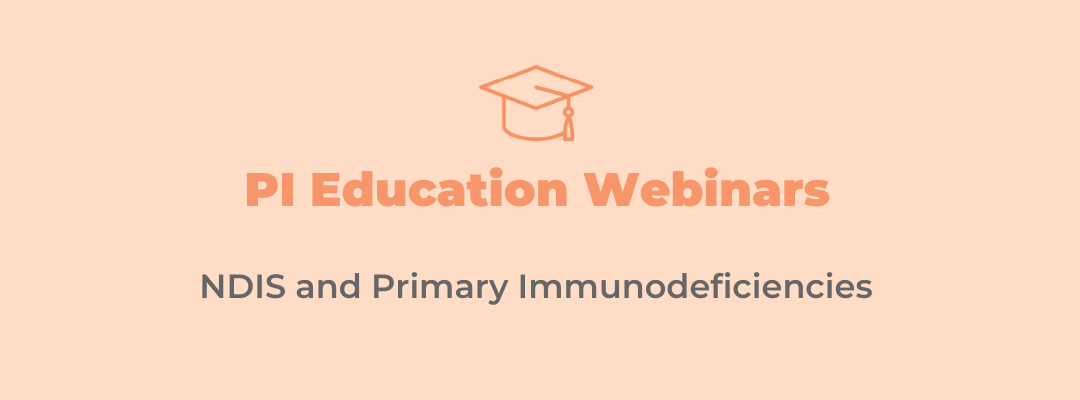 PI Education Webinars

NDIS and Primary Immunodeficiencies